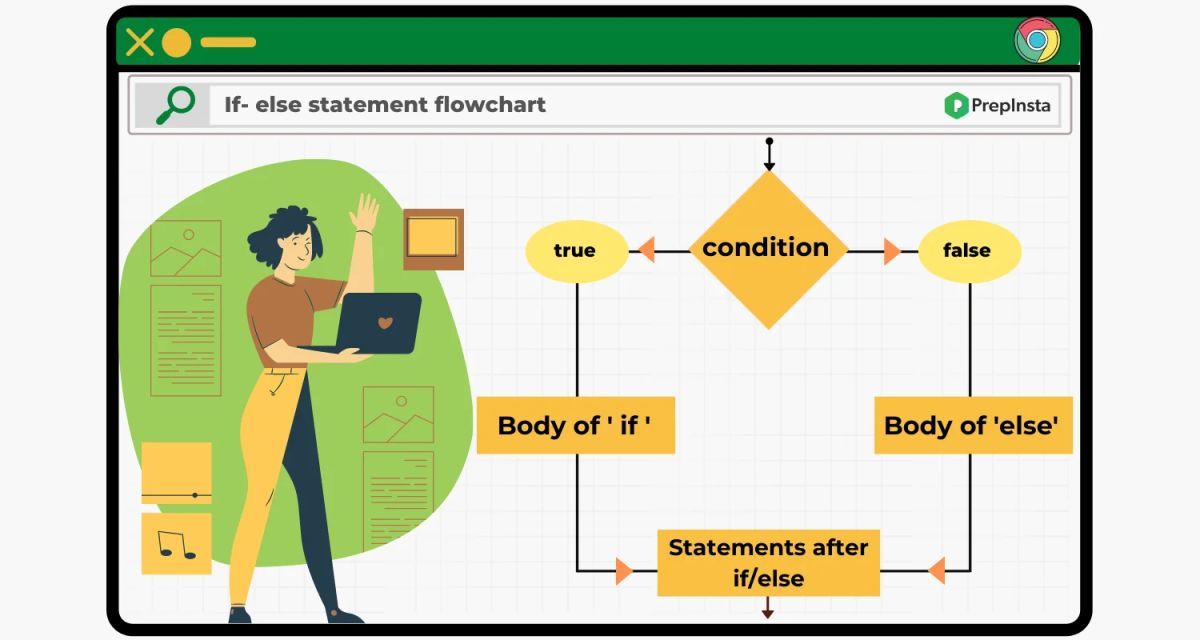 If- else statement flowchart

PrepInsta

condition

true

false

Body of ' if '

Body of 'else'

Statements after if/else